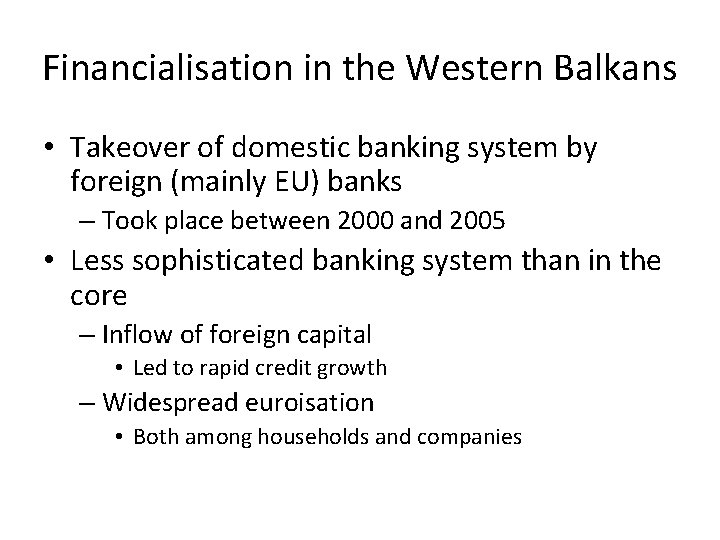 Financialisation in the Western Balkans

• Takeover of domestic banking system by foreign (mainly EU) banks
 – Took place between 2000 and 2005
• Less sophisticated banking system than in the core
 – Inflow of foreign capital
  • Led to rapid credit growth
 – Widespread euroisation
  • Both among households and companies